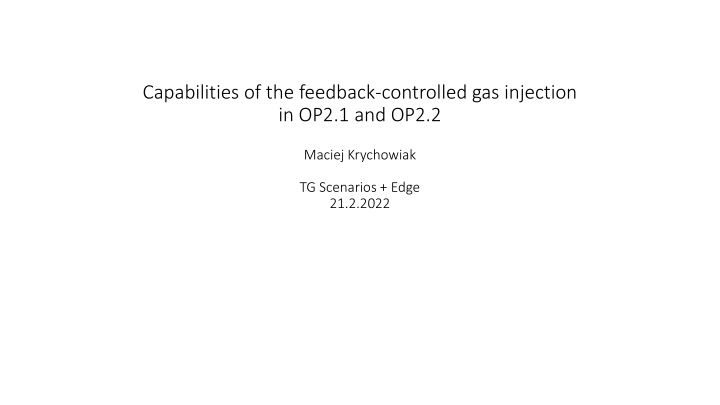 Capabilities of the feedback-controlled gas injection in OP2.1 and OP2.2

Maciej Krychowiak

TG Scenarios + Edge
21.2.2022